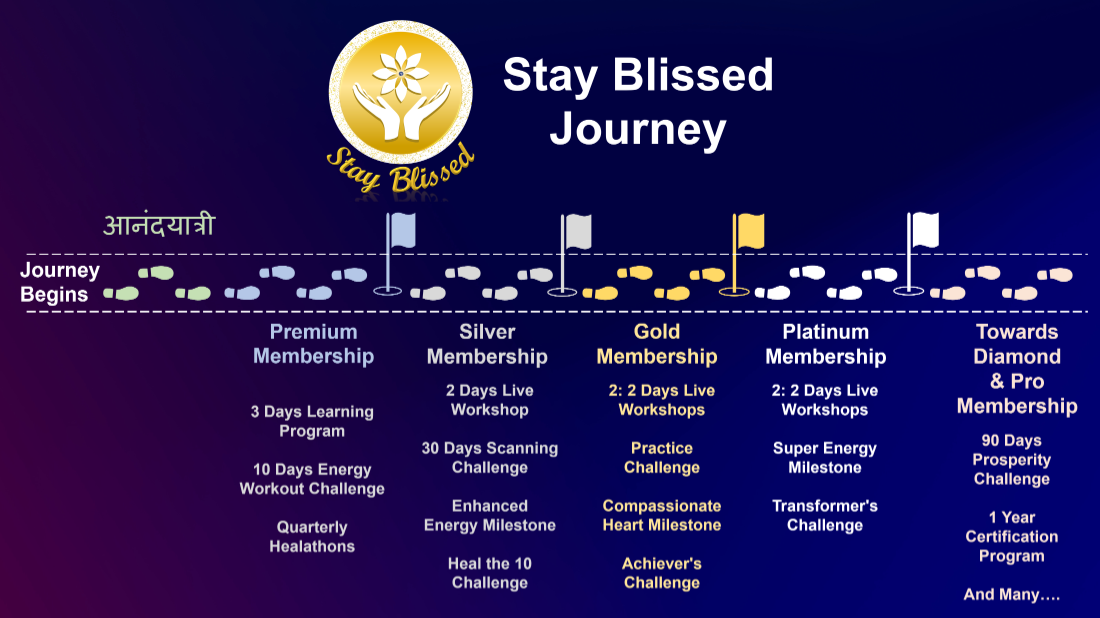 Stay Blissed

Stay Blissed Journey

आनंदयात्री

Journey Begins

Premium Membership

3 Days Learning Program

10 Days Energy Workout Challenge

Quarterly Healathons

Silver Membership

2 Days Live Workshop

30 Days Scanning Challenge

Enhanced Energy Milestone

Heal the 10 Challenge

Gold Membership

2: 2 Days Live Workshops

Practice Challenge

Compassionate Heart Milestone

Achiever's Challenge

Platinum Membership

2: 2 Days Live Workshops

Super Energy Milestone

Transformer's Challenge

Towards Diamond & Pro Membership

90 Days Prosperity Challenge

1 Year Certification Program

And Many….